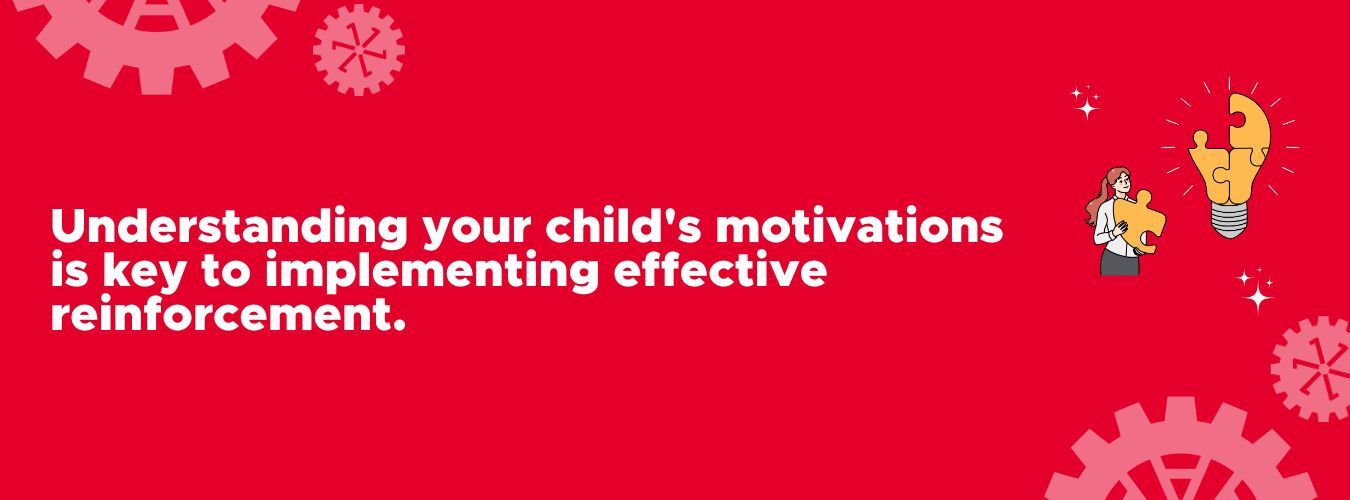 Understanding your child's motivations is key to implementing effective reinforcement.